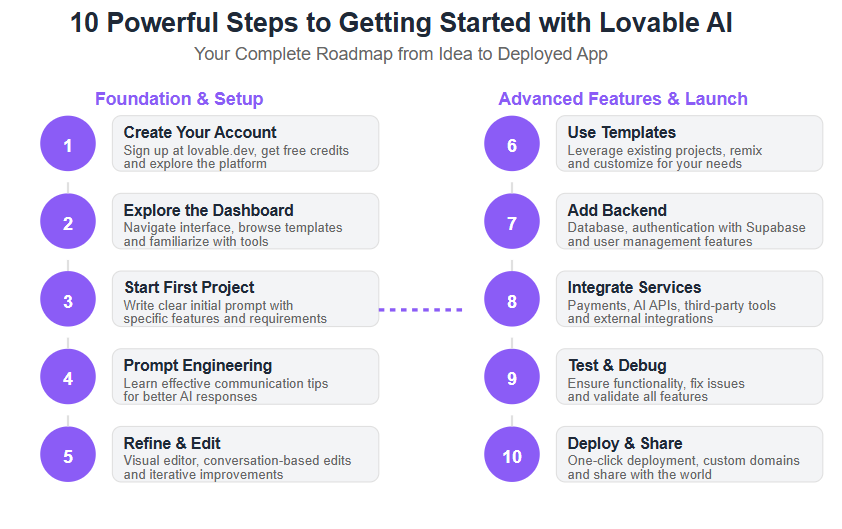 10 Powerful Steps to Getting Started with Lovable AI

Your Complete Roadmap from Idea to Deployed App

Foundation & Setup

1
Create Your Account
Sign up at lovable.dev, get free credits and explore the platform

2
Explore the Dashboard
Navigate interface, browse templates and familiarize with tools

3
Start First Project
Write clear initial prompt with specific features and requirements

4
Prompt Engineering
Learn effective communication tips for better AI responses

5
Refine & Edit
Visual editor, conversation-based edits and iterative improvements

Advanced Features & Launch

6
Use Templates
Leverage existing projects, remix and customize for your needs

7
Add Backend
Database, authentication with Supabase and user management features

8
Integrate Services
Payments, AI APIs, third-party tools and external integrations

9
Test & Debug
Ensure functionality, fix issues and validate all features

10
Deploy & Share
One-click deployment, custom domains and share with the world